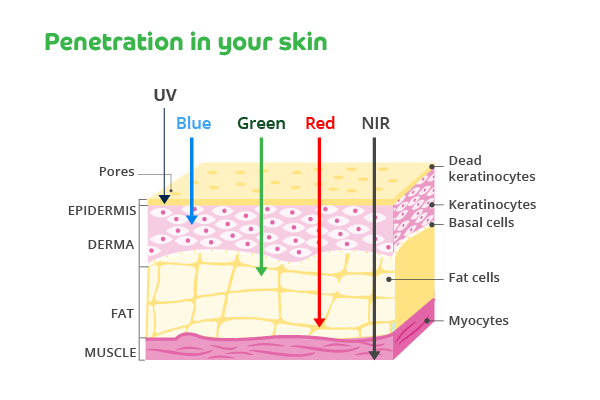 Penetration in your skin

UV
Blue
Green
Red
NIR

Pores
EPIDERMIS
DERMA
FAT
MUSCLE

Dead keratinocytes
Keratinocytes
Basal cells
Fat cells
Myocytes